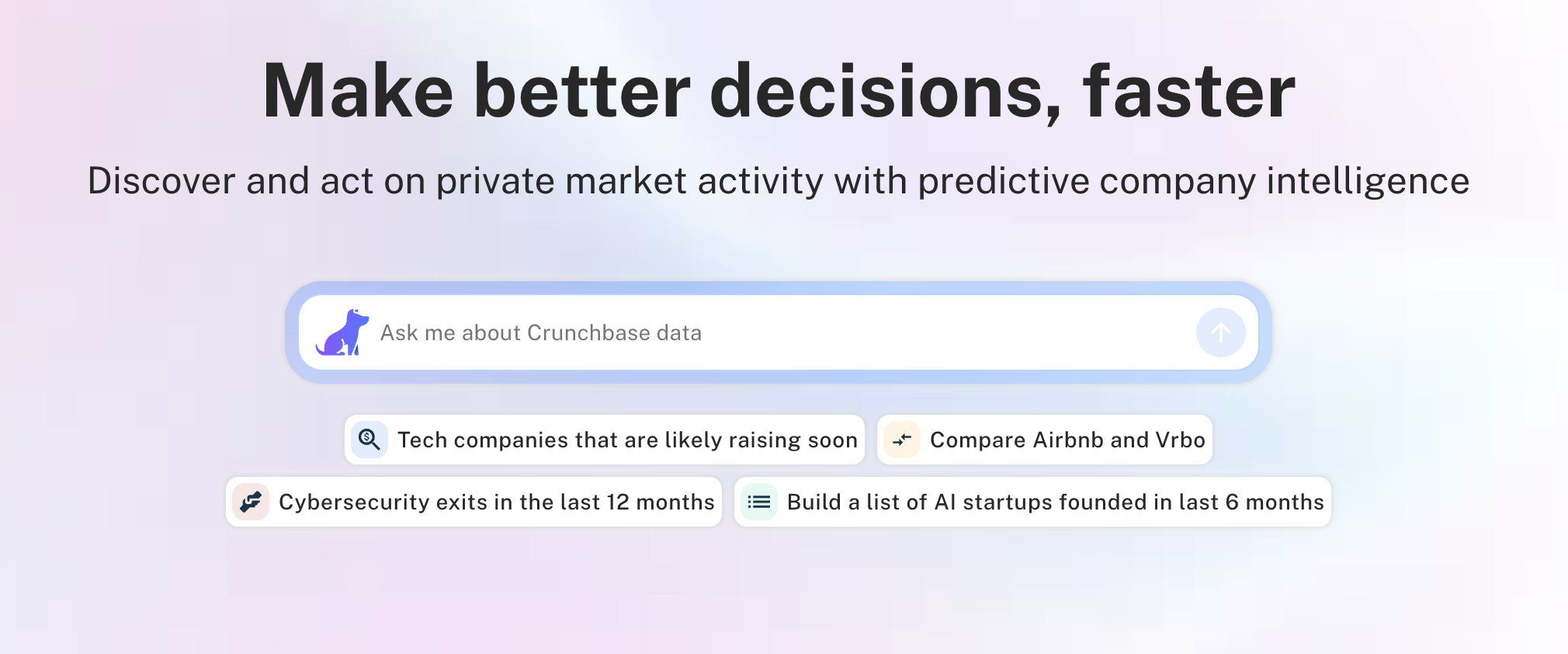 Make better decisions, faster

Discover and act on private market activity with predictive company intelligence

Ask me about Crunchbase data

Tech companies that are likely raising soon

Compare Airbnb and Vrbo

Cybersecurity exits in the last 12 months

Build a list of AI startups founded in last 6 months